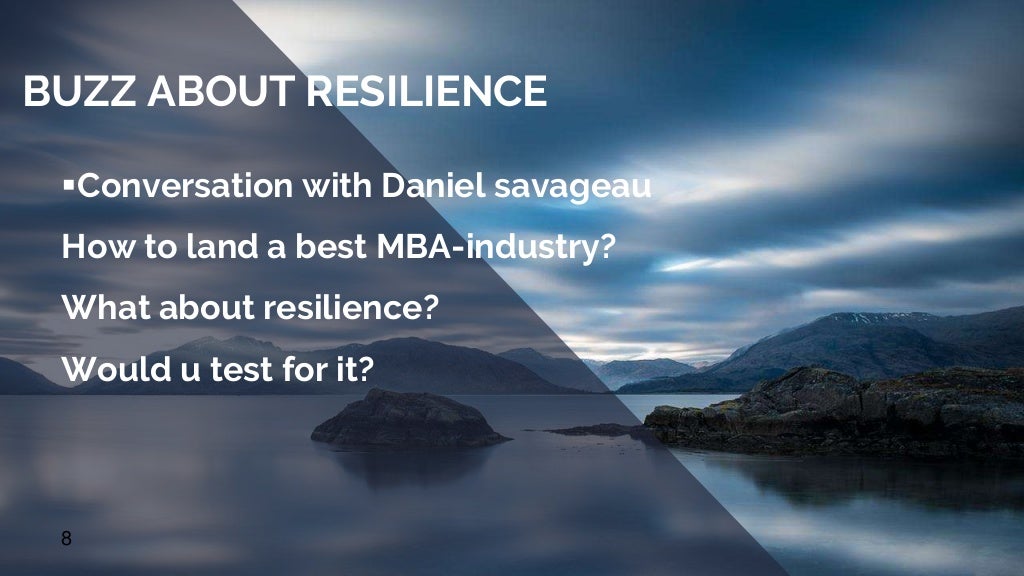 BUZZ ABOUT RESILIENCE

▪Conversation with Daniel savageau

How to land a best MBA-industry?

What about resilience?

Would u test for it?

8